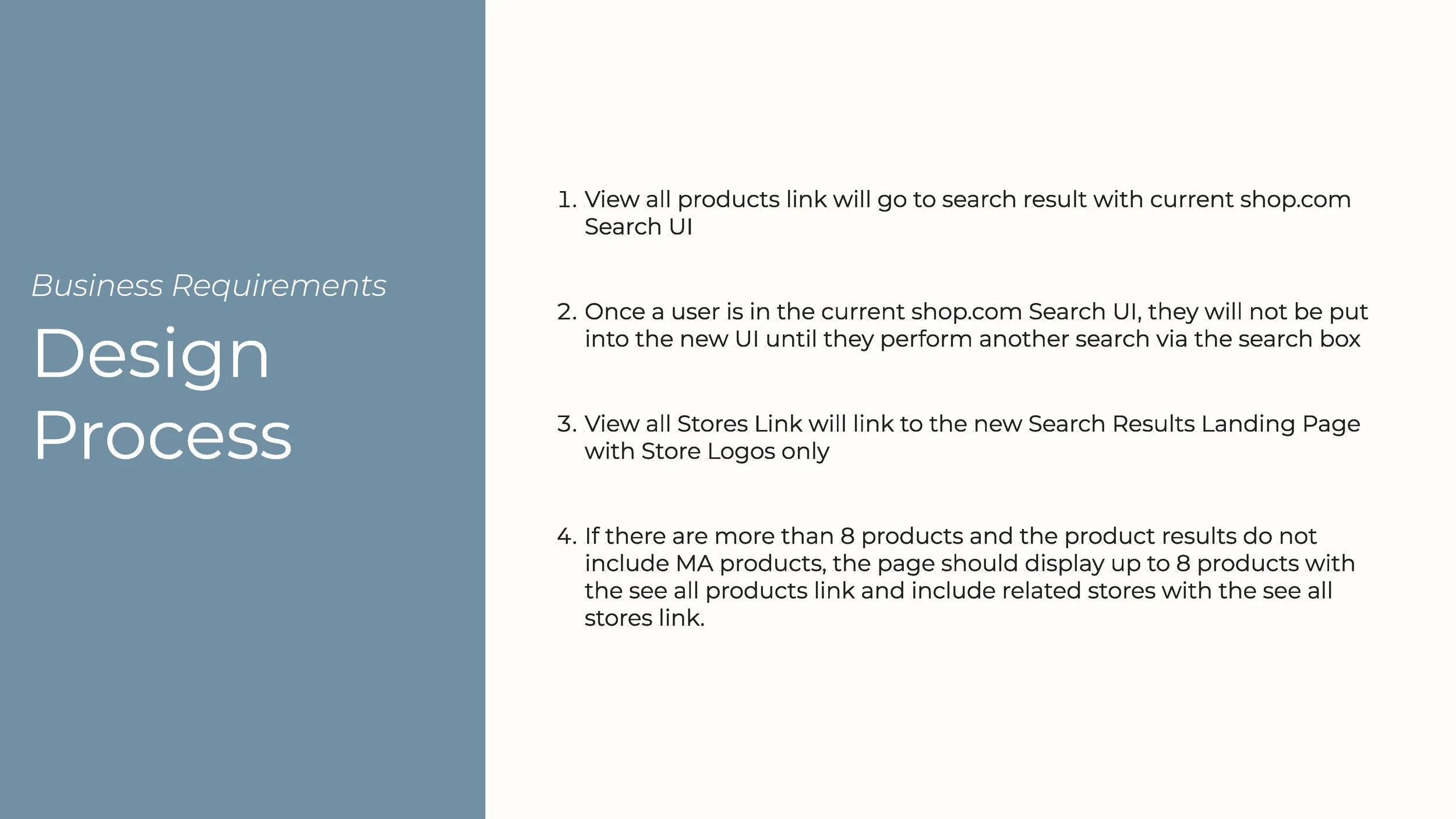 Business Requirements

Design Process

1. View all products link will go to search result with current shop.com Search UI

2. Once a user is in the current shop.com Search UI, they will not be put into the new UI until they perform another search via the search box

3. View all Stores Link will link to the new Search Results Landing Page with Store Logos only

4. If there are more than 8 products and the product results do not include MA products, the page should display up to 8 products with the see all products link and include related stores with the see all stores link.